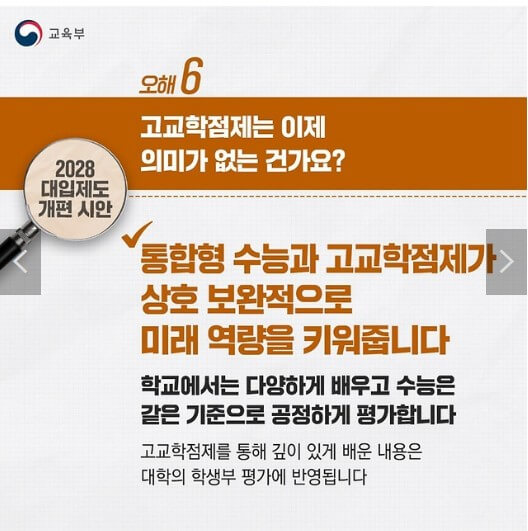 교육부

오해 6

고교학점제는 이제 의미가 없는 건가요?

2028 대입제도 개편 시안

통합형 수능과 고교학점제가 상호 보완적으로 미래 역량을 키워줍니다

학교에서는 다양하게 배우고 수능은 같은 기준으로 공정하게 평가합니다

고교학점제를 통해 깊이 있게 배운 내용은 대학의 학생부 평가에 반영됩니다